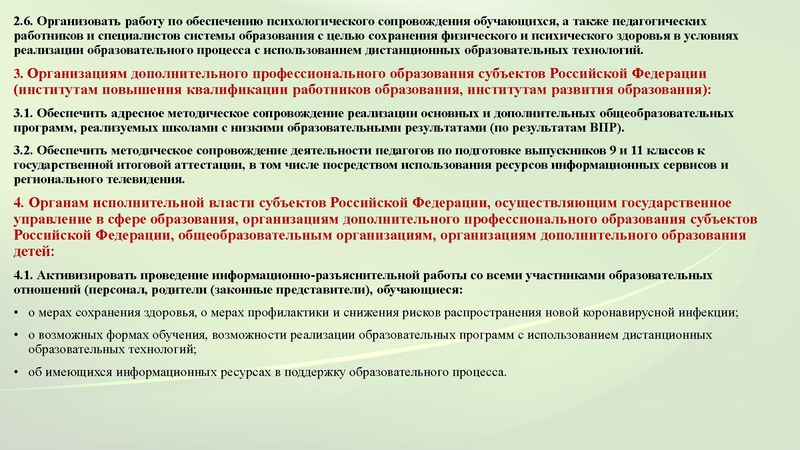 2.6. Организовать работу по обеспечению психологического сопровождения обучающихся, а также педагогических работников и специалистов системы образования с целью сохранения физического и психического здоровья в условиях реализации образовательного процесса с использованием дистанционных образовательных технологий.

3. Организациям дополнительного профессионального образования субъектов Российской Федерации (институтам повышения квалификации работников образования, институтам развития образования):

3.1. Обеспечить адресное методическое сопровождение реализации основных и дополнительных общеобразовательных программ, реализуемых школами с низкими образовательными результатами (по результатам ВПР).

3.2. Обеспечить методическое сопровождение деятельности педагогов по подготовке выпускников 9 и 11 классов к государственной итоговой аттестации, в том числе посредством использования ресурсов информационных сервисов и регионального телевидения.

4. Органам исполнительной власти субъектов Российской Федерации, осуществляющим государственное управление в сфере образования, организациям дополнительного профессионального образования субъектов Российской Федерации, общеобразовательным организациям, организациям дополнительного образования детей:

4.1. Активизировать проведение информационно-разъяснительной работы со всеми участниками образовательных отношений (персонал, родители (законные представители), обучающиеся:

• о мерах сохранения здоровья, о мерах профилактики и снижения рисков распространения новой коронавирусной инфекции;

• о возможных формах обучения, возможности реализации образовательных программ с использованием дистанционных образовательных технологий;

• об имеющихся информационных ресурсах в поддержку образовательного процесса.